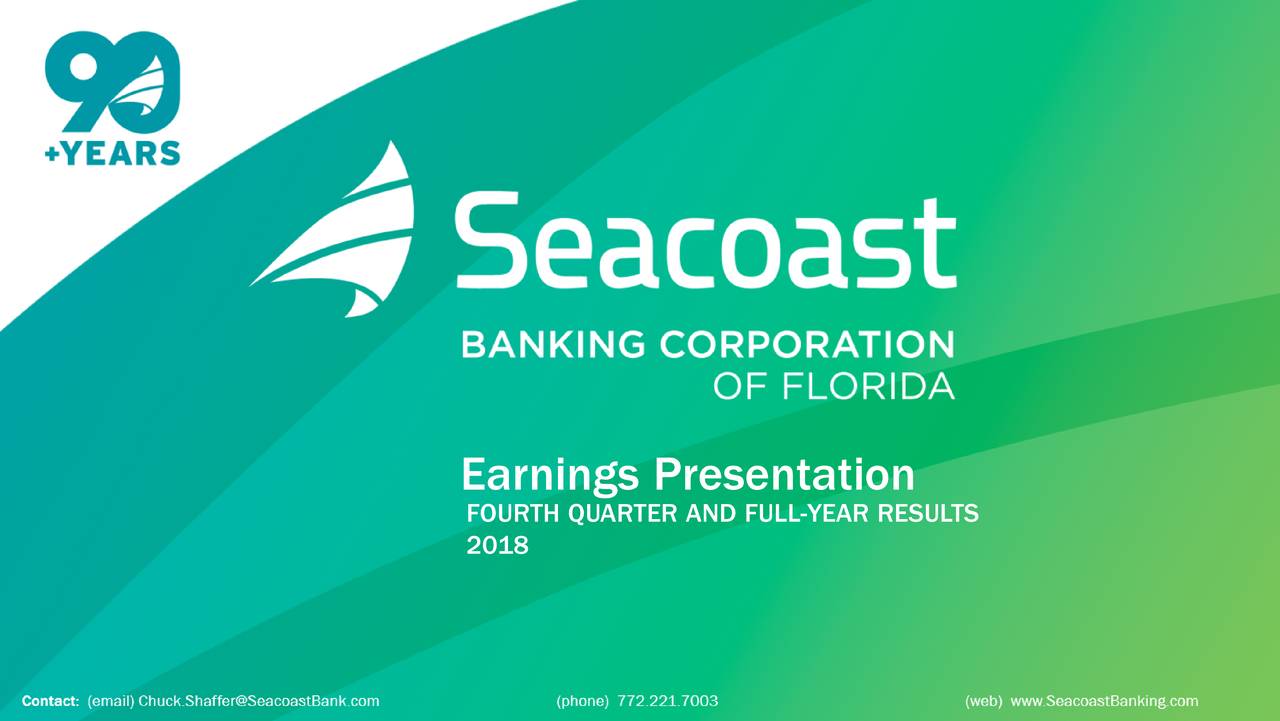 90 +YEARS

Seacoast

BANKING CORPORATION OF FLORIDA

Earnings Presentation

FOURTH QUARTER AND FULL-YEAR RESULTS 2018

Contact: (email) Chuck.Shaffer@SeacoastBank.com (phone) 772.221.7003 (web) www.SeacoastBanking.com